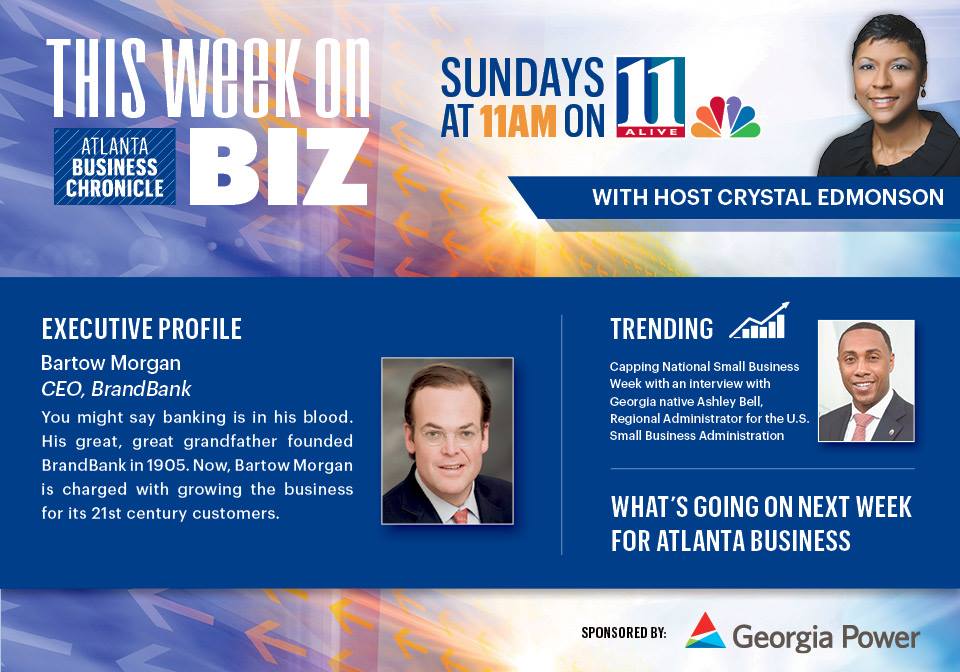 THIS WEEK ON
ATLANTA BUSINESS CHRONICLE
BIZ

SUNDAYS AT 11AM ON 11 ALIVE

WITH HOST CRYSTAL EDMONSON

EXECUTIVE PROFILE
Bartow Morgan
CEO, BrandBank
You might say banking is in his blood. His great, great grandfather founded BrandBank in 1905. Now, Bartow Morgan is charged with growing the business for its 21st century customers.

TRENDING
Capping National Small Business Week with an interview with Georgia native Ashley Bell, Regional Administrator for the U.S. Small Business Administration

WHAT'S GOING ON NEXT WEEK FOR ATLANTA BUSINESS

SPONSORED BY: Georgia Power